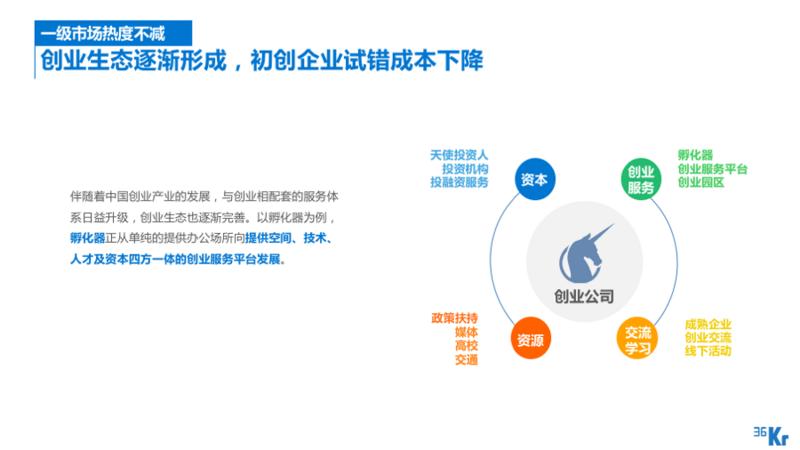 一级市场热度不减
创业生态逐渐形成，初创企业试错成本下降

伴随着中国创业产业的发展，与创业相配套的服务体系日益升级，创业生态也逐渐完善。以孵化器为例，孵化器正从单纯的提供办公场所向提供空间、技术、人才及资本四方一体的创业服务平台发展。

天使投资人
投资机构
投融资服务

资本

创业服务

孵化器
创业服务平台
创业园区

创业公司

政策扶持
媒体
高校
交通

资源

交流学习

成熟企业
创业交流
线下活动

36Kr